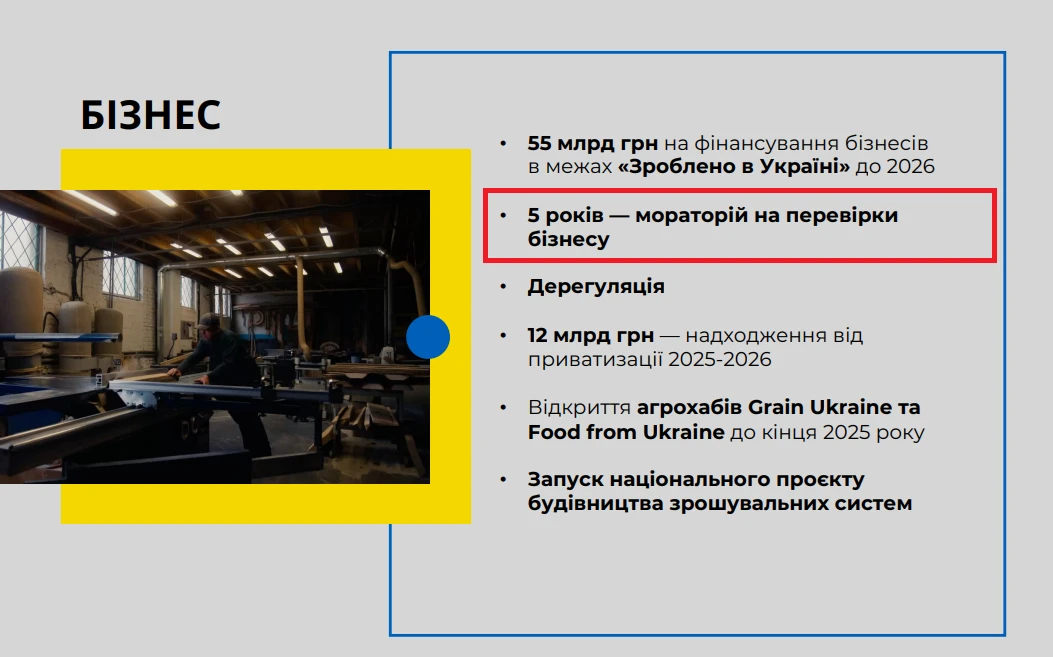 БІЗНЕС

• 55 млрд грн на фінансування бізнесів в межах «Зроблено в Україні» до 2026

• 5 років — мораторій на перевірки бізнесу

• Дерегуляція

• 12 млрд грн — надходження від приватизації 2025-2026

• Відкриття агрохабів Grain Ukraine та Food from Ukraine до кінця 2025 року

• Запуск національного проєкту будівництва зрошувальних систем